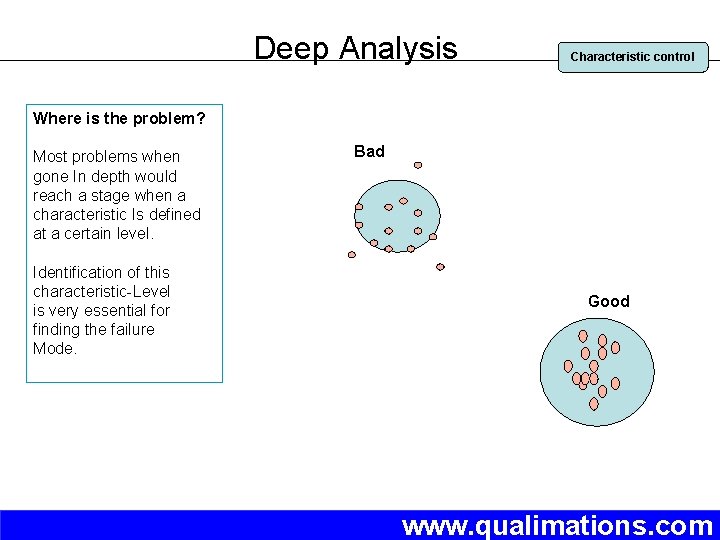 Deep Analysis

Characteristic control

Where is the problem?

Most problems when gone In depth would reach a stage when a characteristic Is defined at a certain level.

Identification of this characteristic-Level is very essential for finding the failure Mode.

Bad

Good

www.qualimations.com